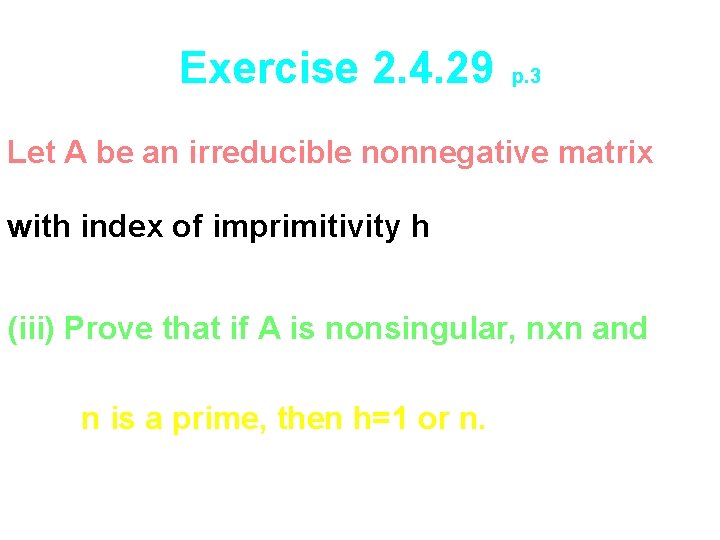 Exercise 2.4.29 p.3

Let A be an irreducible nonnegative matrix

with index of imprimitivity h

(iii) Prove that if A is nonsingular, nxn and

n is a prime, then h=1 or n.